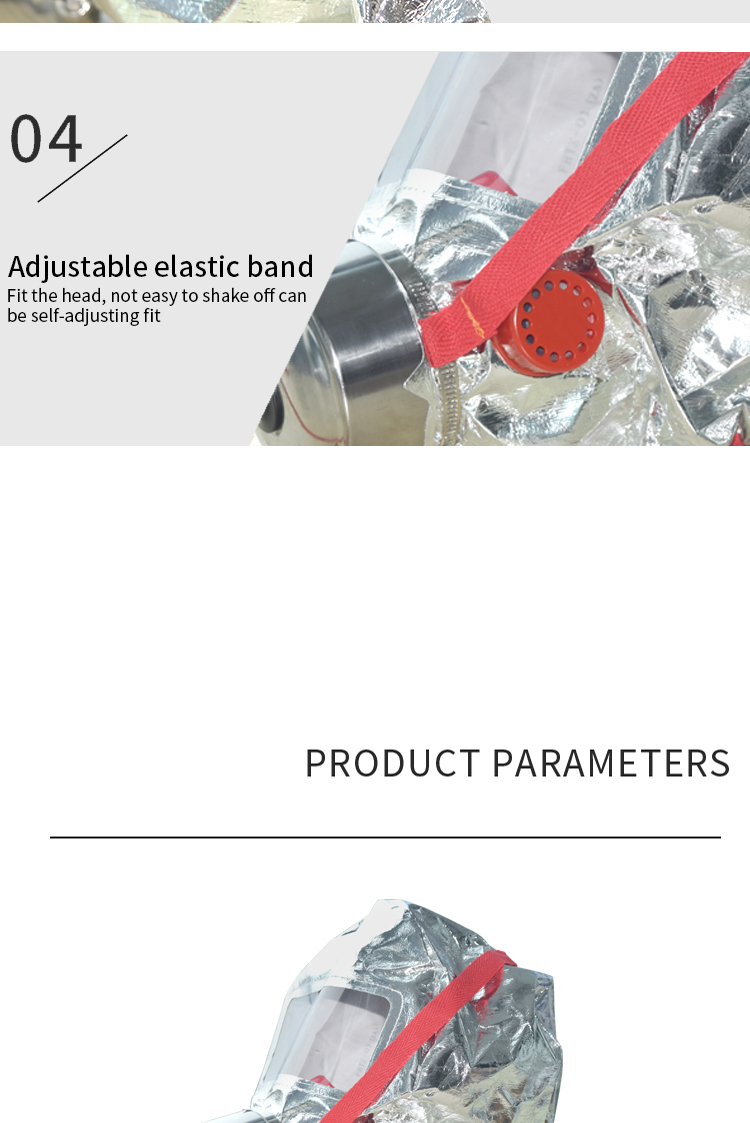 04

Adjustable elastic band
Fit the head, not easy to shake off can be self-adjusting fit

PRODUCT PARAMETERS